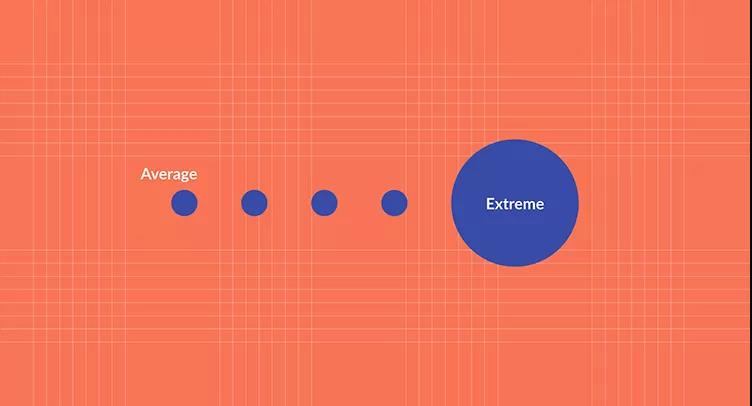 Average

Extreme